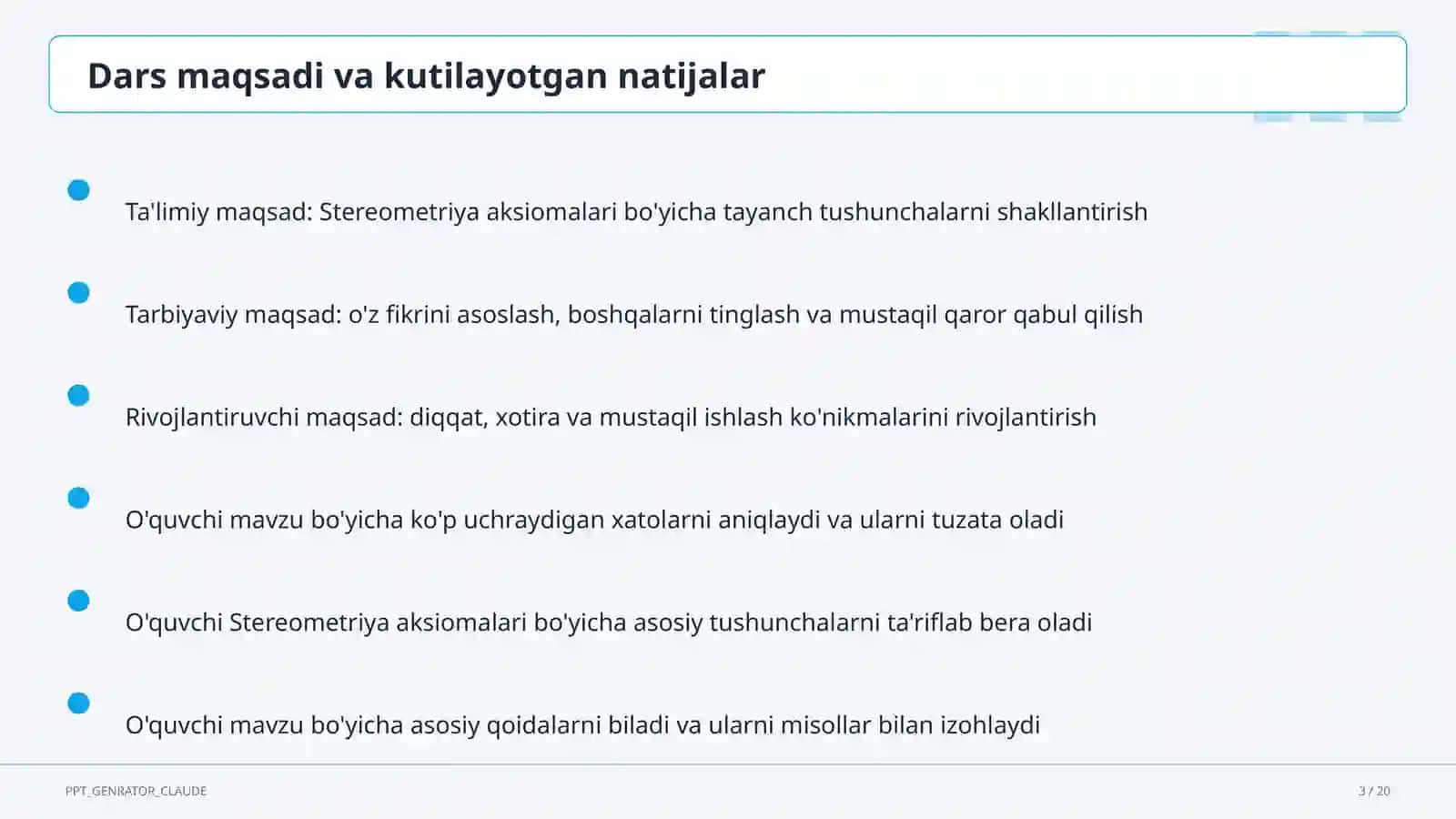 Dars maqsadi va kutilayotgan natijalar

Ta'limiy maqsad: Stereometriya aksiomalari bo'yicha tayanch tushunchalarni shakllantirish

Tarbiyaviy maqsad: o'z fikrini asoslash, boshqalarni tinglash va mustaqil qaror qabul qilish

Rivojlantiruvchi maqsad: diqqat, xotira va mustaqil ishlash ko'nikmalarini rivojlantirish

O'quvchi mavzu bo'yicha ko'p uchraydigan xatolarni aniqlaydi va ularni tuzata oladi

O'quvchi Stereometriya aksiomalari bo'yicha asosiy tushunchalarni ta'riflab bera oladi

O'quvchi mavzu bo'yicha asosiy qoidalarni biladi va ularni misollar bilan izohlaydi

PPT_GENRATOR_CLAUDE

3 / 20